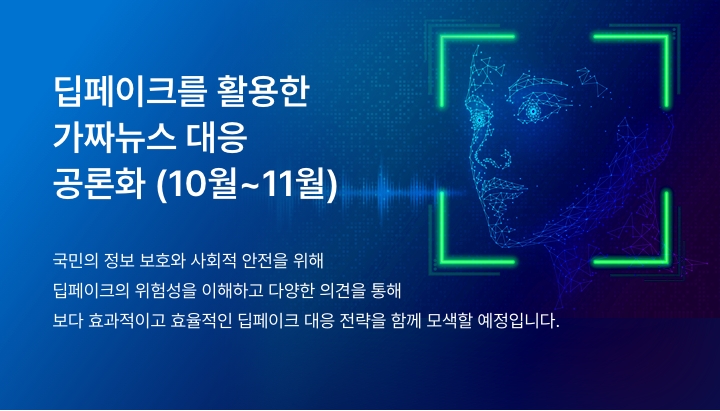 딥페이크를 활용한
가짜뉴스 대응
공론화 (10월~11월)

국민의 정보 보호와 사회적 안전을 위해
딥페이크의 위험성을 이해하고 다양한 의견을 통해
보다 효과적이고 효율적인 딥페이크 대응 전략을 함께 모색할 예정입니다.